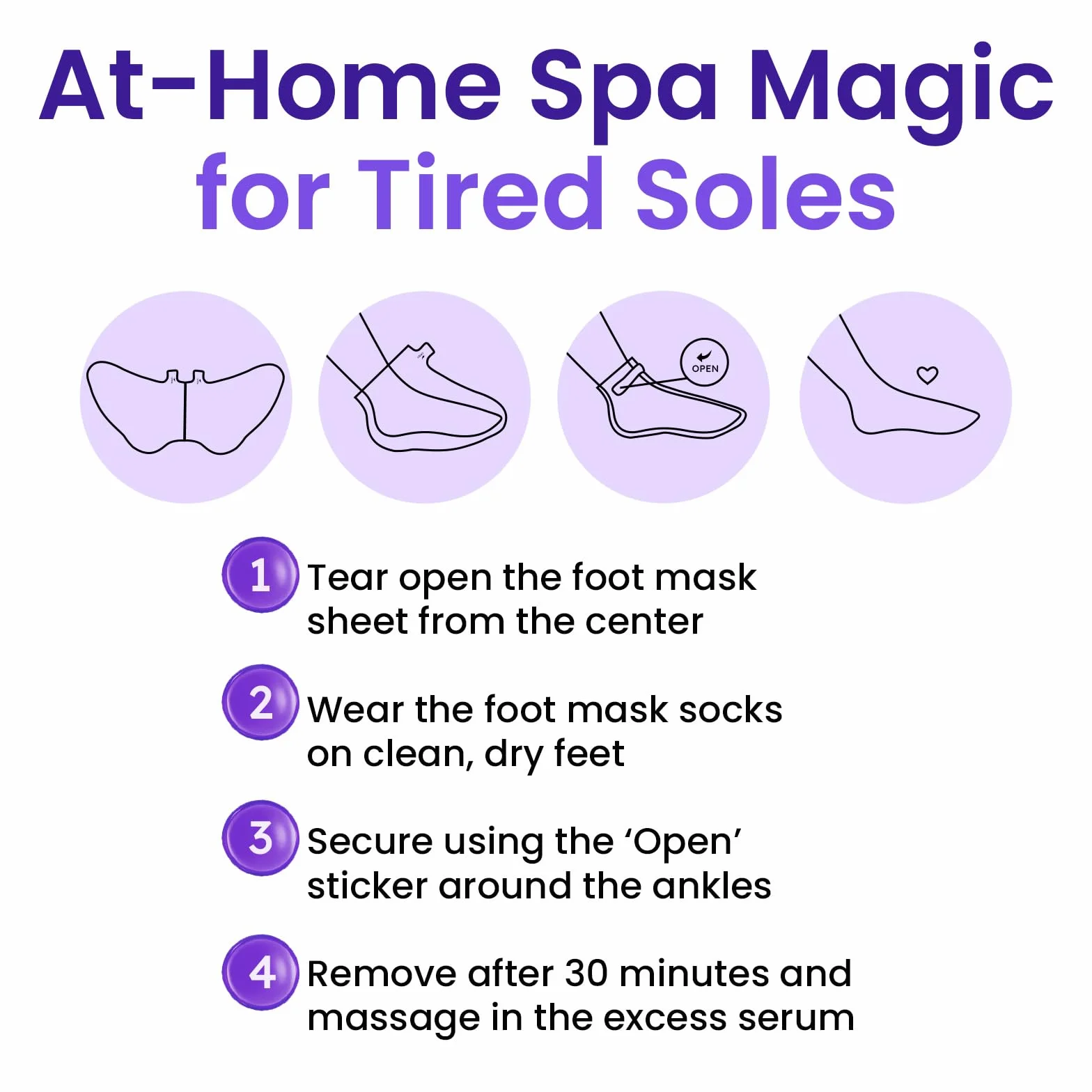 At-Home Spa Magic
for Tired Soles

OPEN

1 Tear open the foot mask sheet from the center

2 Wear the foot mask socks on clean, dry feet

3 Secure using the ‘Open’ sticker around the ankles

4 Remove after 30 minutes and massage in the excess serum